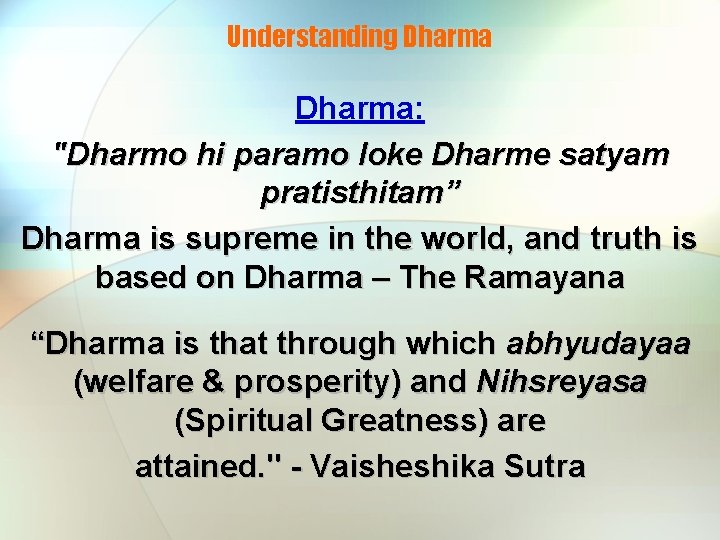 Understanding Dharma

Dharma:

"Dharmo hi paramo loke Dharme satyam pratisthitam"

Dharma is supreme in the world, and truth is based on Dharma – The Ramayana

“Dharma is that through which abhyudayaa (welfare & prosperity) and Nihsreyasa (Spiritual Greatness) are attained." - Vaisheshika Sutra